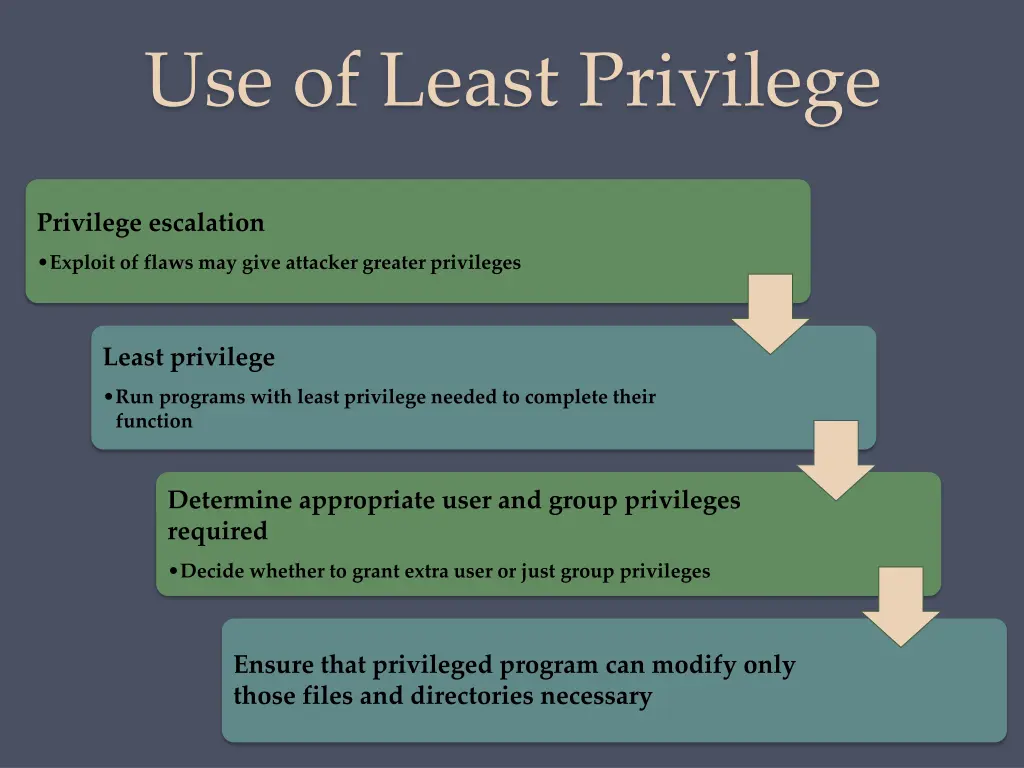 Use of Least Privilege

Privilege escalation

• Exploit of flaws may give attacker greater privileges

Least privilege

• Run programs with least privilege needed to complete their function

Determine appropriate user and group privileges required

• Decide whether to grant extra user or just group privileges

Ensure that privileged program can modify only those files and directories necessary